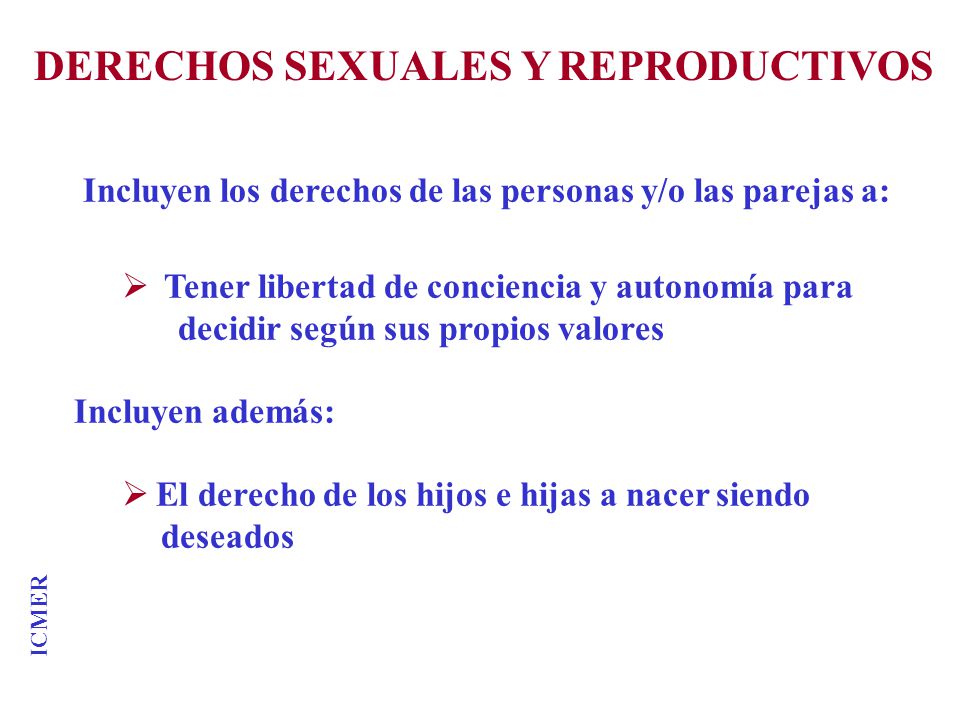 DERECHOS SEXUALES Y REPRODUCTIVOS

Incluyen los derechos de las personas y/o las parejas a:

➢ Tener libertad de conciencia y autonomía para decidir según sus propios valores

Incluyen además:

➢ El derecho de los hijos e hijas a nacer siendo deseados

ICMER